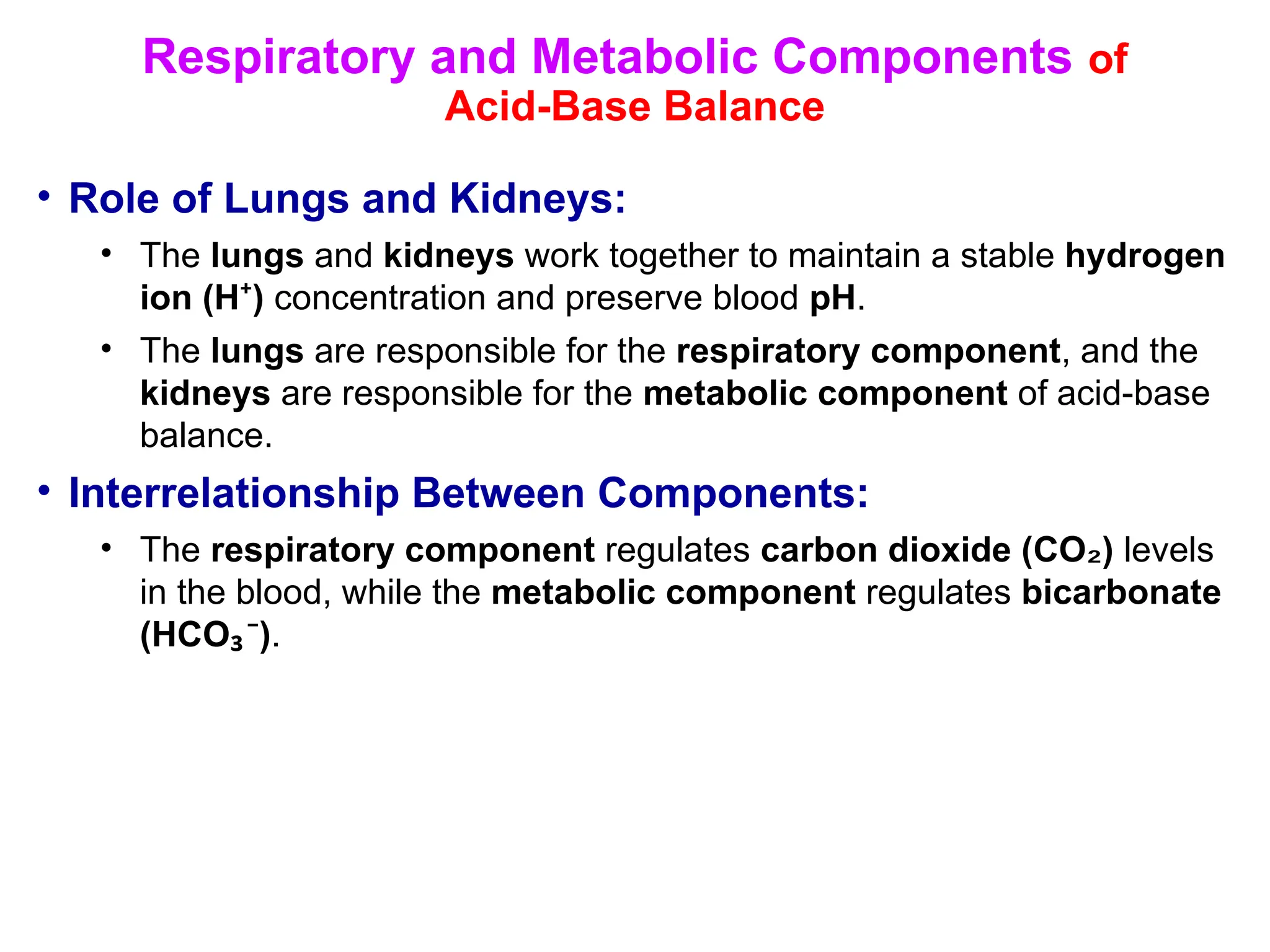 Respiratory and Metabolic Components of Acid-Base Balance

• Role of Lungs and Kidneys:

• The lungs and kidneys work together to maintain a stable hydrogen ion ($H^+$) concentration and preserve blood pH.

• The lungs are responsible for the respiratory component, and the kidneys are responsible for the metabolic component of acid-base balance.

• Interrelationship Between Components:

• The respiratory component regulates carbon dioxide ($CO_2$) levels in the blood, while the metabolic component regulates bicarbonate ($HCO_3^-$).